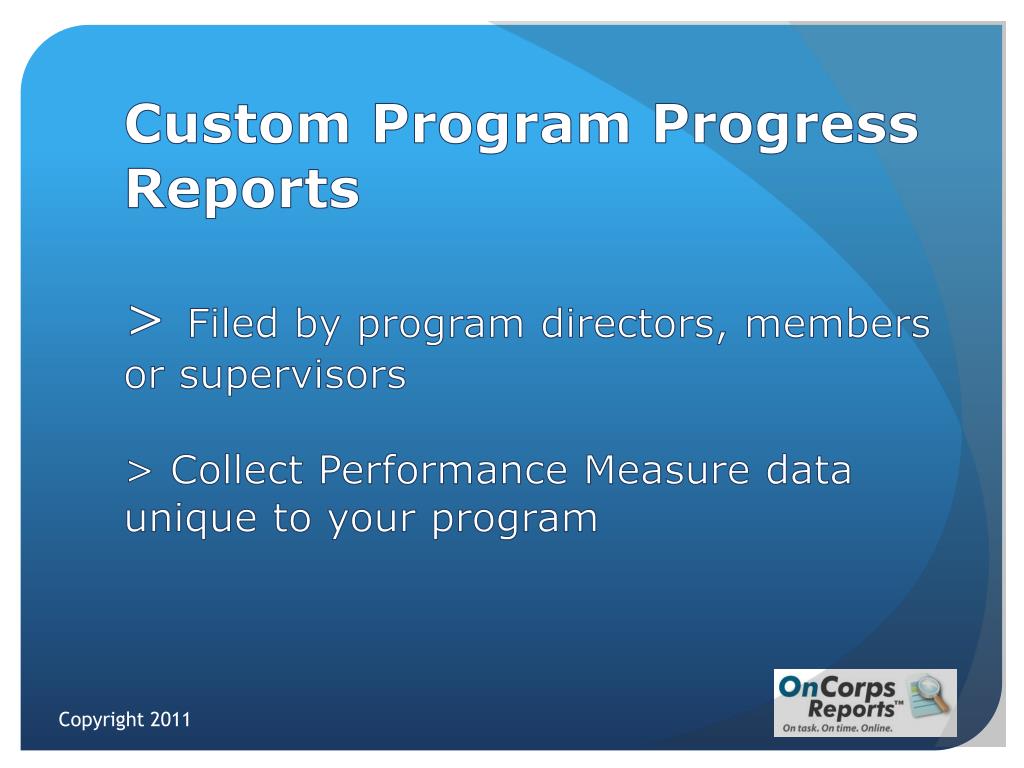 Custom Program Progress Reports

> Filed by program directors, members or supervisors

> Collect Performance Measure data unique to your program

Copyright 2011

OnCorps Reports™
On task. On time. Online.